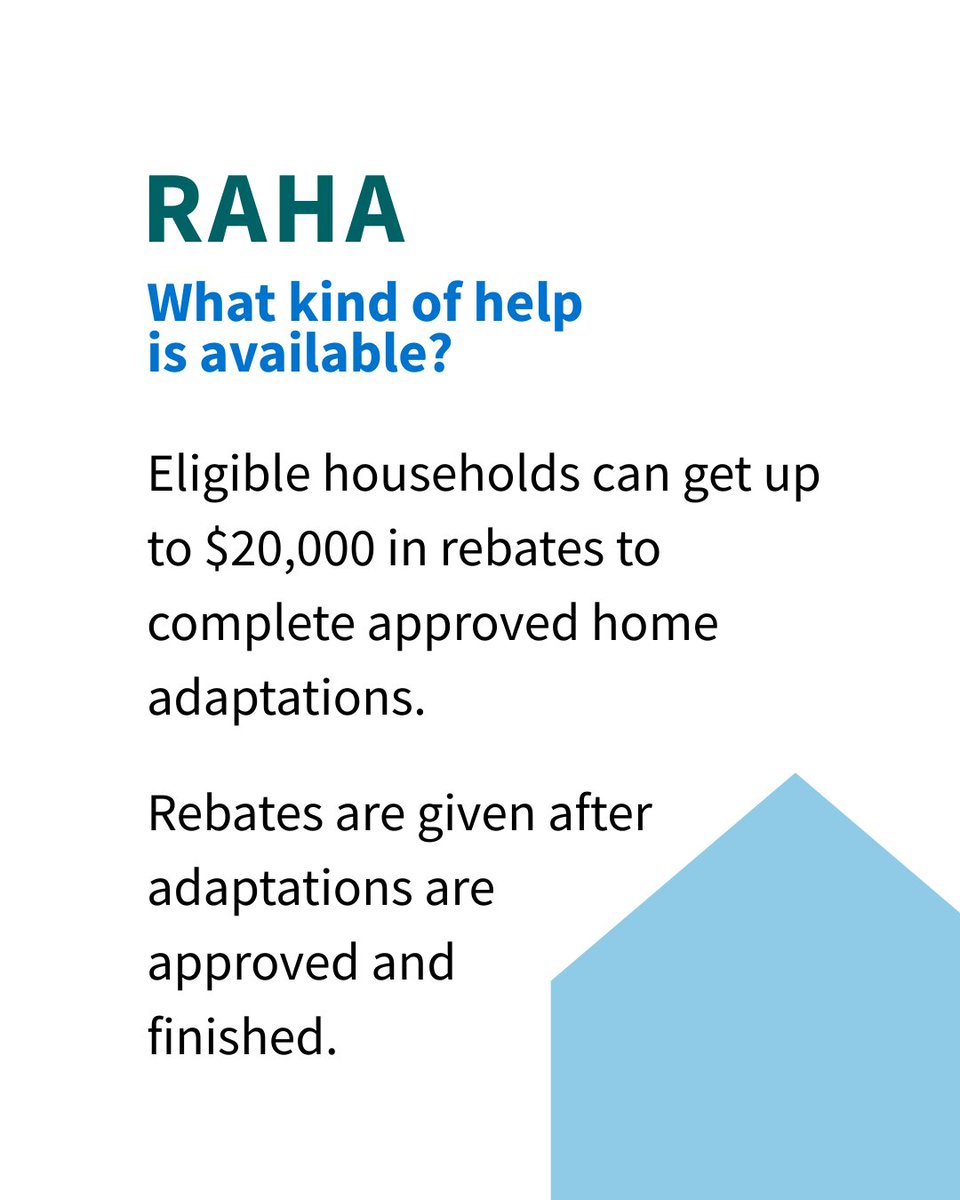 RAHA

What kind of help is available?

Eligible households can get up to \$20,000 in rebates to complete approved home adaptations.

Rebates are given after adaptations are approved and finished.